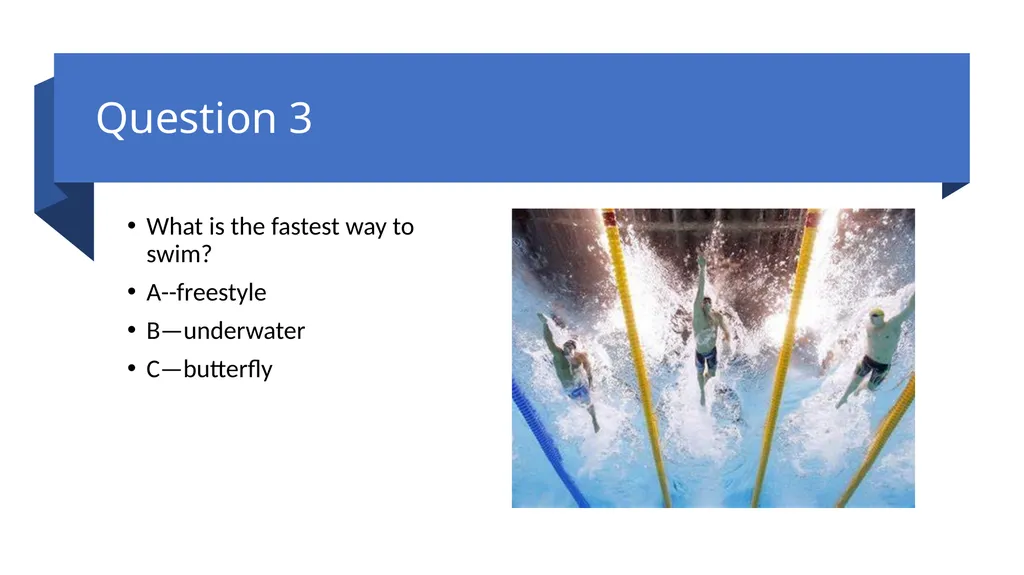 Question 3

• What is the fastest way to swim?
• A--freestyle
• B—underwater
• C—butterfly